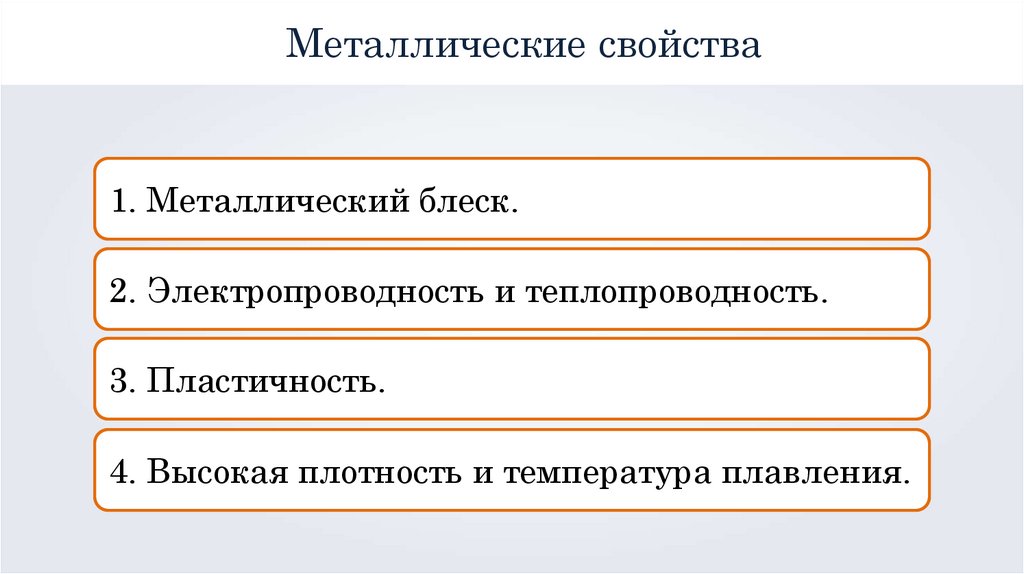 Металлические свойства

1. Металлический блеск.

2. Электропроводность и теплопроводность.

3. Пластичность.

4. Высокая плотность и температура плавления.